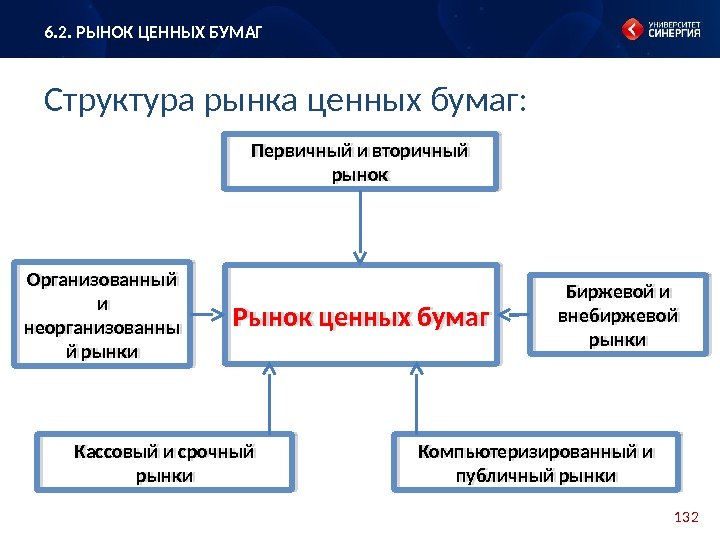 6.2. РЫНОК ЦЕННЫХ БУМАГ

УНИВЕРСИТЕТ СИНЕРГИЯ

Структура рынка ценных бумаг:

Первичный и вторичный рынок

Организованный и неорганизованны й рынки

Рынок ценных бумаг

Биржевой и внебиржевой рынки

Кассовый и срочный рынки

Компьютеризированный и публичный рынки

132